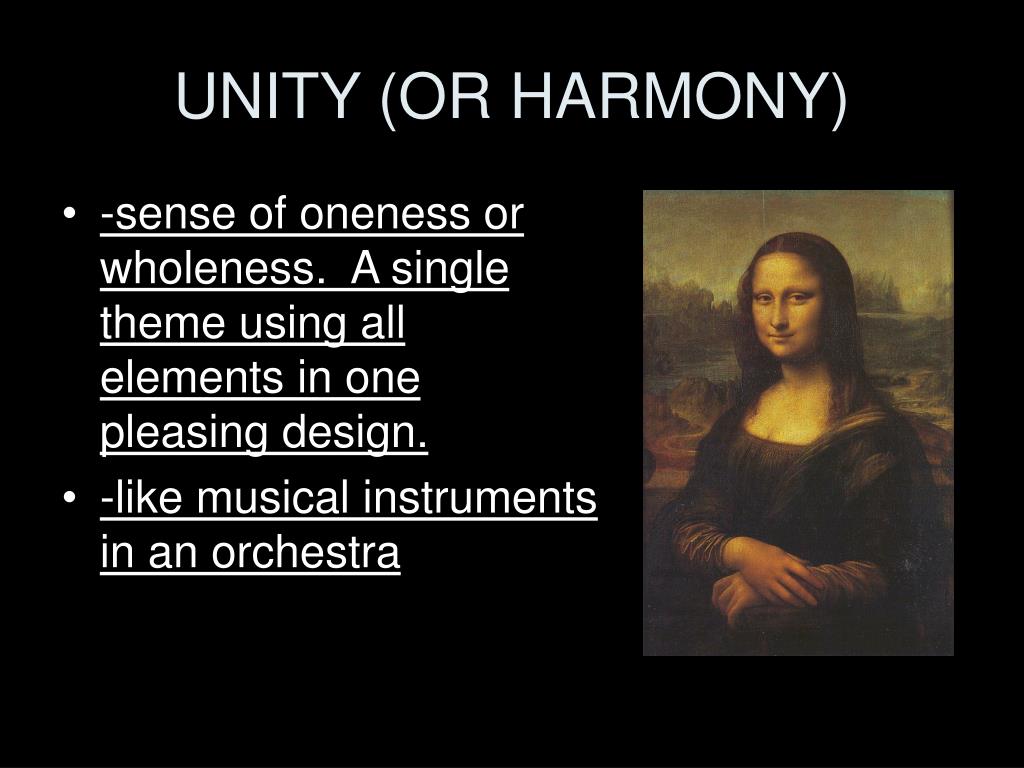 UNITY (OR HARMONY)

• -sense of oneness or wholeness. A single theme using all elements in one pleasing design.

• -like musical instruments in an orchestra